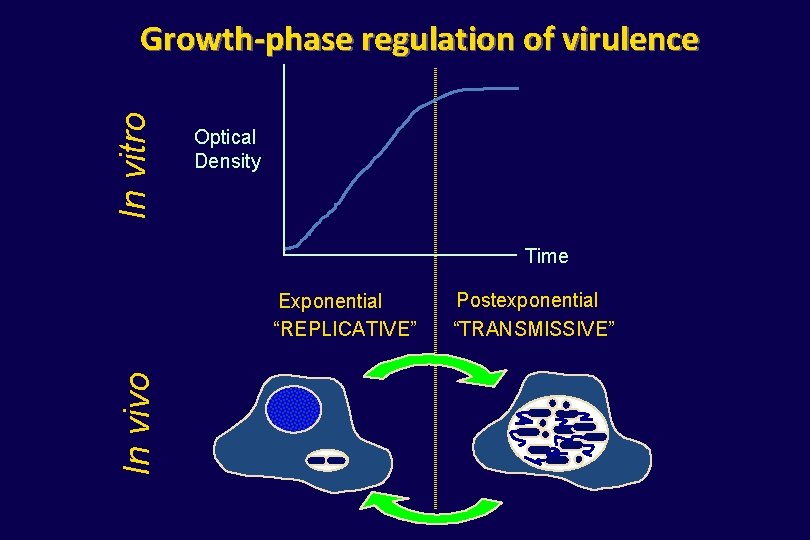 Growth-phase regulation of virulence

In vitro

Optical Density

Time

Exponential
"REPLICATIVE"

Postexponential
"TRANSMISSIVE"

In vivo